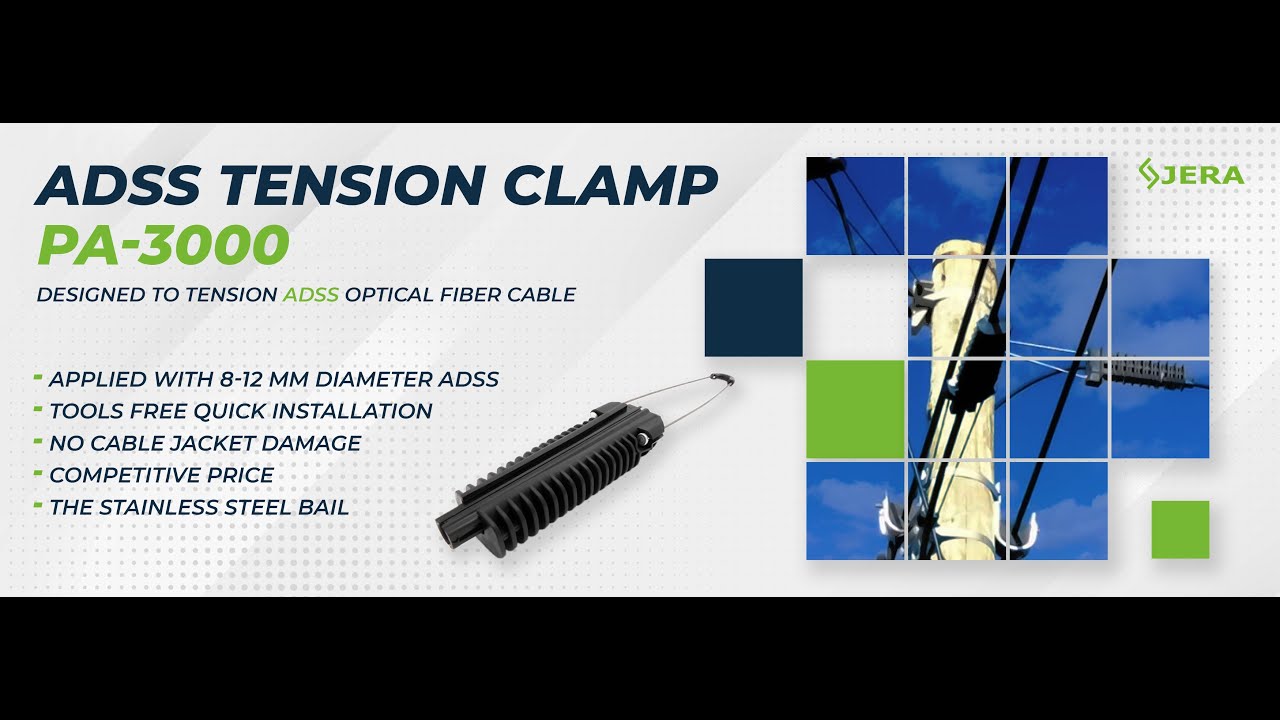 ADSS TENSION CLAMP
PA-3000

DESIGNED TO TENSION ADSS OPTICAL FIBER CABLE

- APPLIED WITH 8-12 MM DIAMETER ADSS
- TOOLS FREE QUICK INSTALLATION
- NO CABLE JACKET DAMAGE
- COMPETITIVE PRICE
- THE STAINLESS STEEL BAIL

JERA